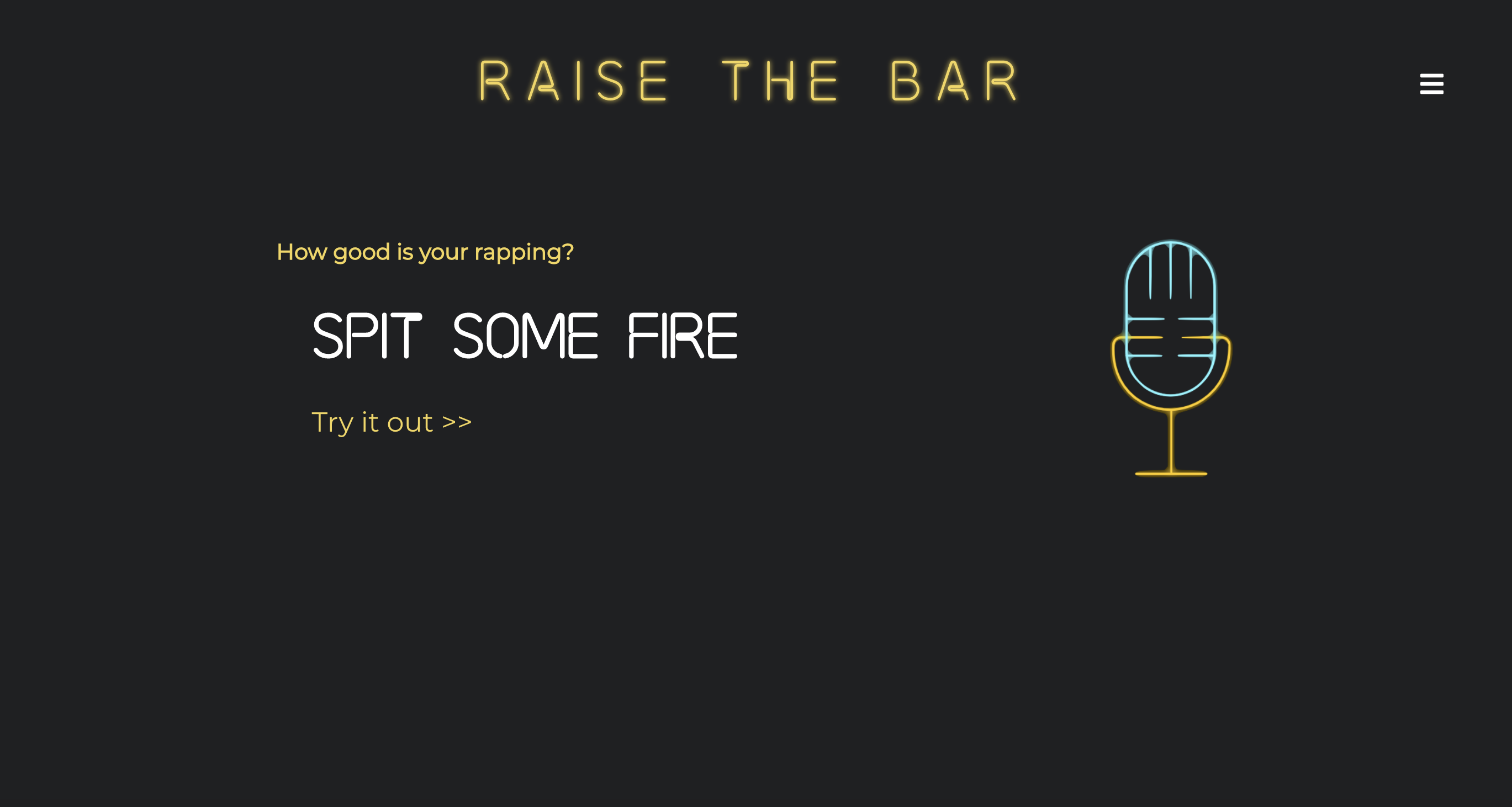 RAISE THE BAR

How good is your rapping?

SPIT SOME FIRE

Try it out >>